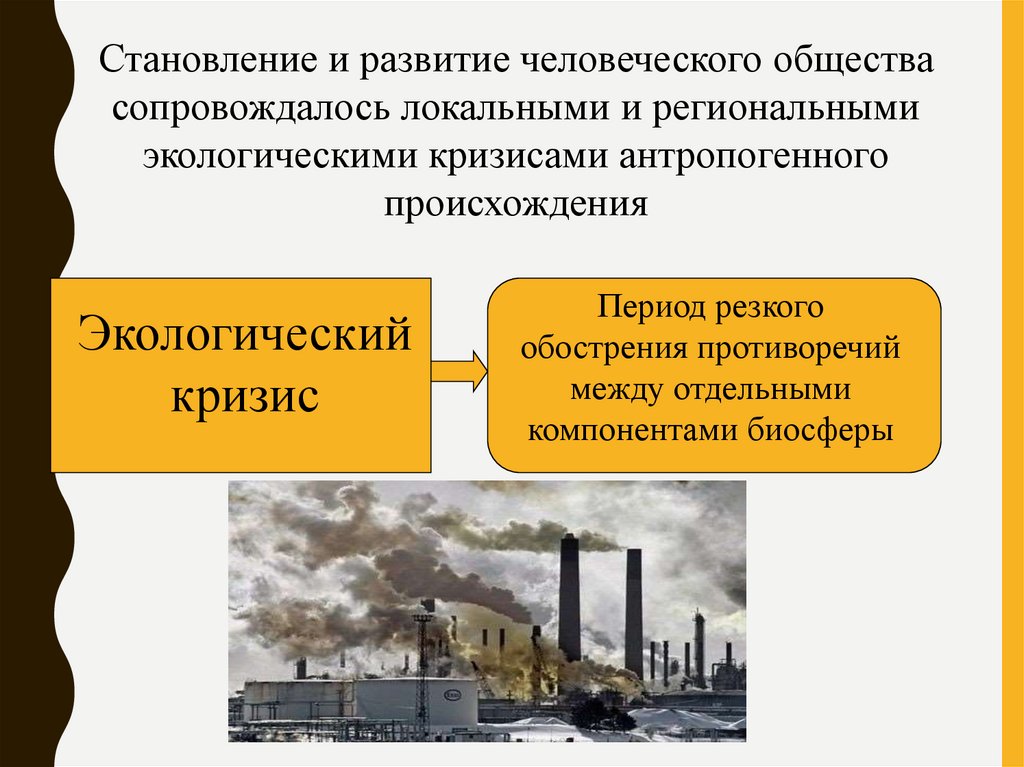 Становление и развитие человеческого общества сопровождалось локальными и региональными экологическими кризисами антропогенного происхождения

Экологический кризис

Период резкого обострения противоречий между отдельными компонентами биосферы